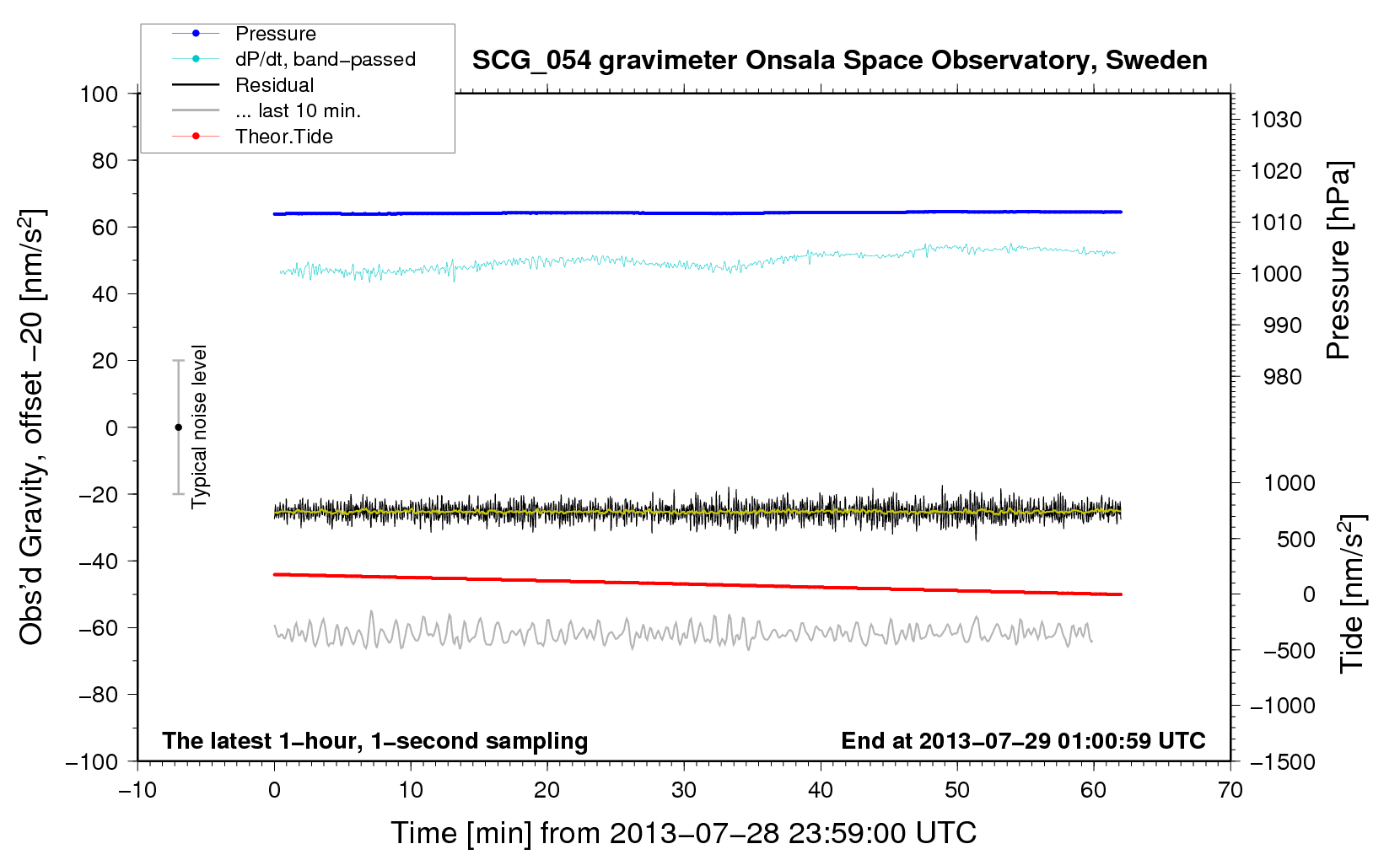 Pressure
dP/dt, band−passed
Residual
... last 10 min.
Theor.Tide

SCG_054 gravimeter Onsala Space Observatory, Sweden

Obs'd Gravity, offset −20 [nm/s$^2$]

100
80
60
40
20
0
−20
−40
−60
−80
−100

Typical noise level

Pressure [hPa]

1030
1020
1010
1000
990
980

Tide [nm/s$^2$]

1000
500
0
−500
−1000
−1500

The latest 1−hour, 1−second sampling

End at 2013−07−29 01:00:59 UTC

−10
0
10
20
30
40
50
60
70

Time [min] from 2013−07−28 23:59:00 UTC